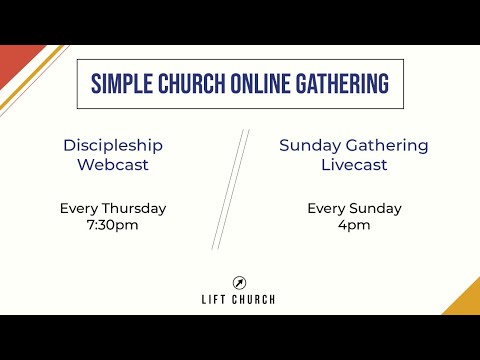 SIMPLE CHURCH ONLINE GATHERING

Discipleship Webcast

Every Thursday 7:30pm

Sunday Gathering Livecast

Every Sunday 4pm

LIFT CHURCH